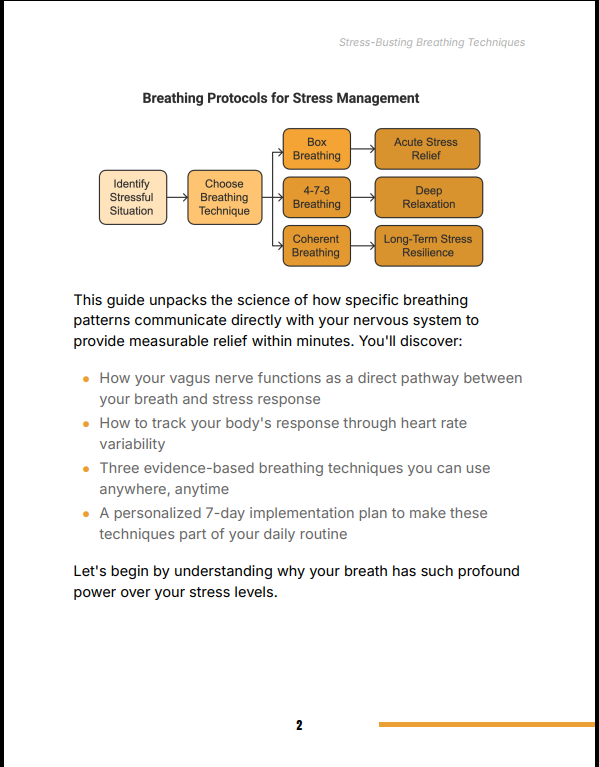 Stress-Busting Breathing Techniques

Breathing Protocols for Stress Management

Identify Stressful Situation

Choose Breathing Technique

Box Breathing

Acute Stress Relief

4-7-8 Breathing

Deep Relaxation

Coherent Breathing

Long-Term Stress Resilience

This guide unpacks the science of how specific breathing patterns communicate directly with your nervous system to provide measurable relief within minutes. You'll discover:

- How your vagus nerve functions as a direct pathway between your breath and stress response
- How to track your body's response through heart rate variability
- Three evidence-based breathing techniques you can use anywhere, anytime
- A personalized 7-day implementation plan to make these techniques part of your daily routine

Let's begin by understanding why your breath has such profound power over your stress levels.

2